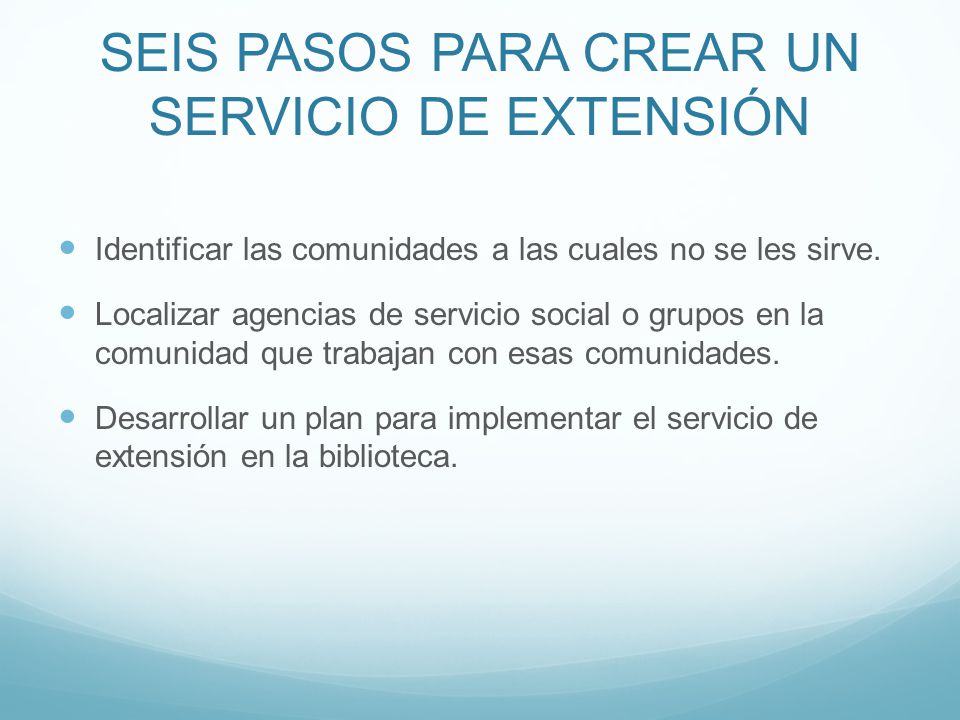 SEIS PASOS PARA CREAR UN SERVICIO DE EXTENSIÓN

- Identificar las comunidades a las cuales no se les sirve.
- Localizar agencias de servicio social o grupos en la comunidad que trabajan con esas comunidades.
- Desarrollar un plan para implementar el servicio de extensión en la biblioteca.